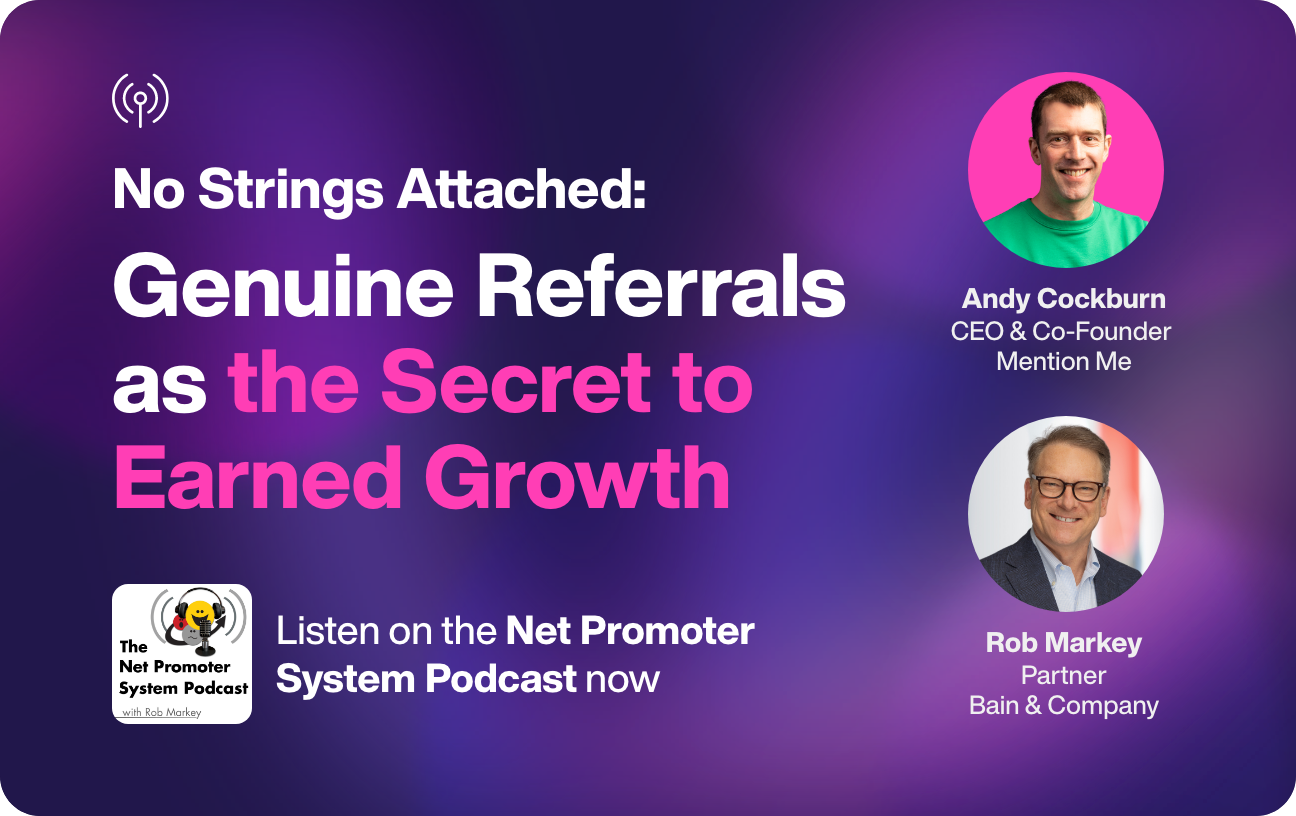 No Strings Attached:

Genuine Referrals as the Secret to Earned Growth

The Net Promoter System Podcast
with Rob Markey

Listen on the Net Promoter System Podcast now

Andy Cockburn
CEO & Co-Founder
Mention Me

Rob Markey
Partner
Bain & Company